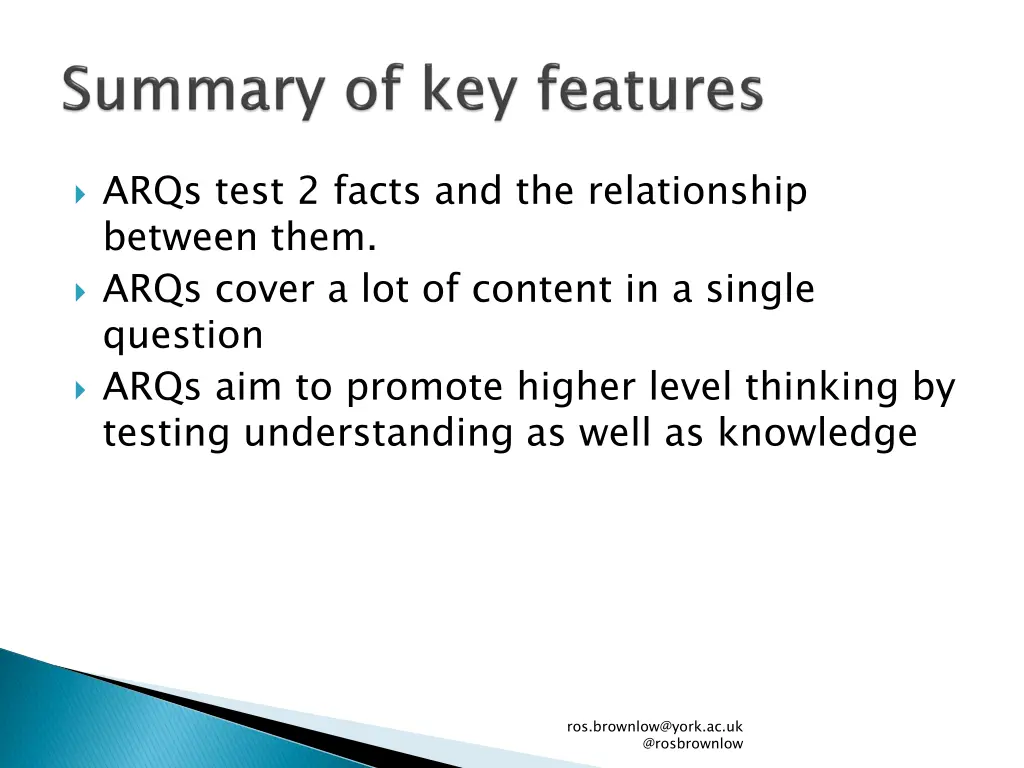 Summary of key features

ARQs test 2 facts and the relationship between them.
ARQs cover a lot of content in a single question
ARQs aim to promote higher level thinking by testing understanding as well as knowledge

ros.brownlow@york.ac.uk
@rosbrownlow